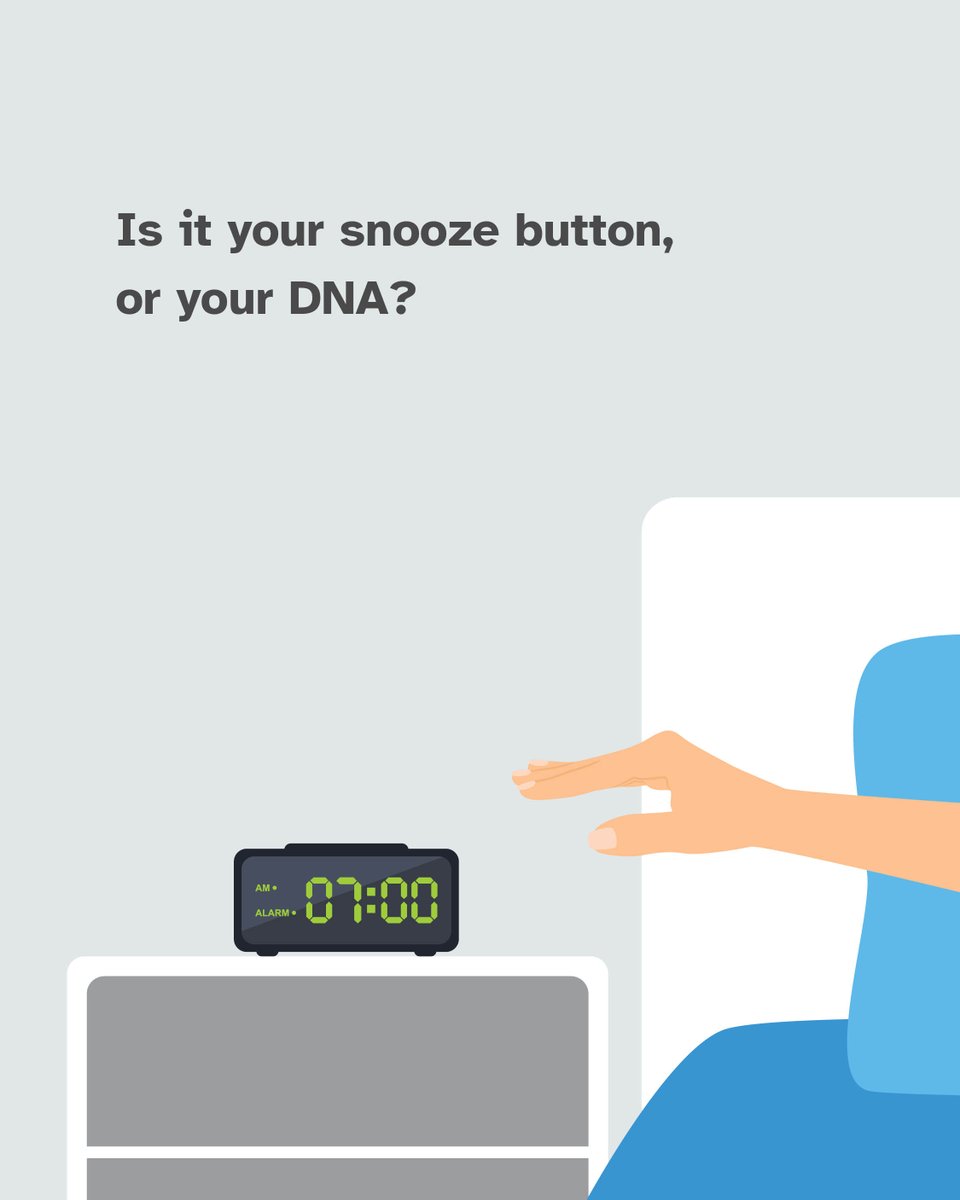 Is it your snooze button, or your DNA?

AM
ALARM
07:00